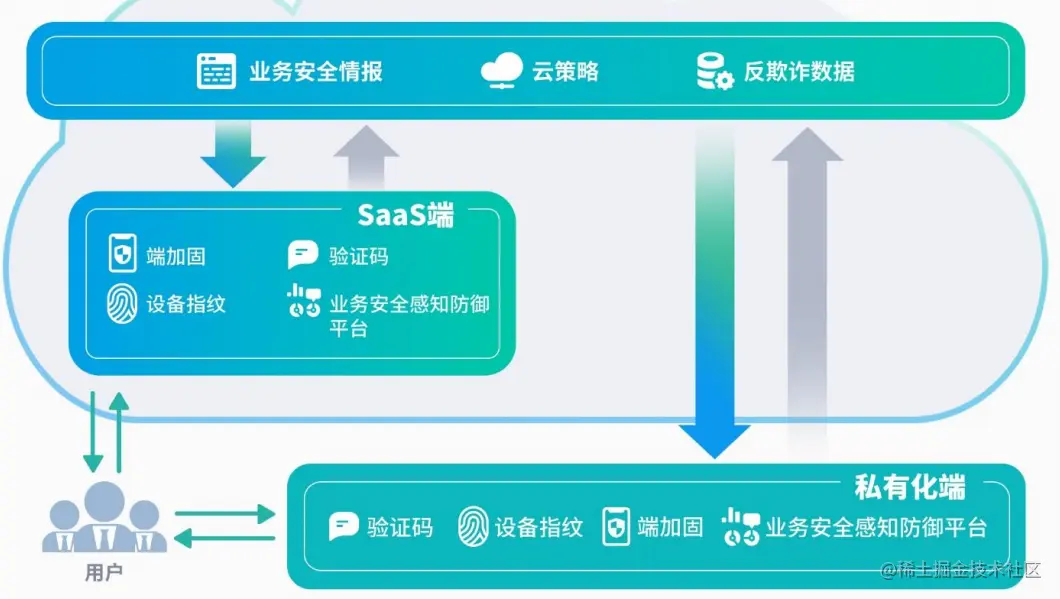 业务安全情报 云策略 反欺诈数据

SaaS端

端加固 验证码

设备指纹 业务安全感知防御平台

用户

私有化端

验证码 设备指纹 端加固 业务安全感知防御平台

@稀土掘金技术社区